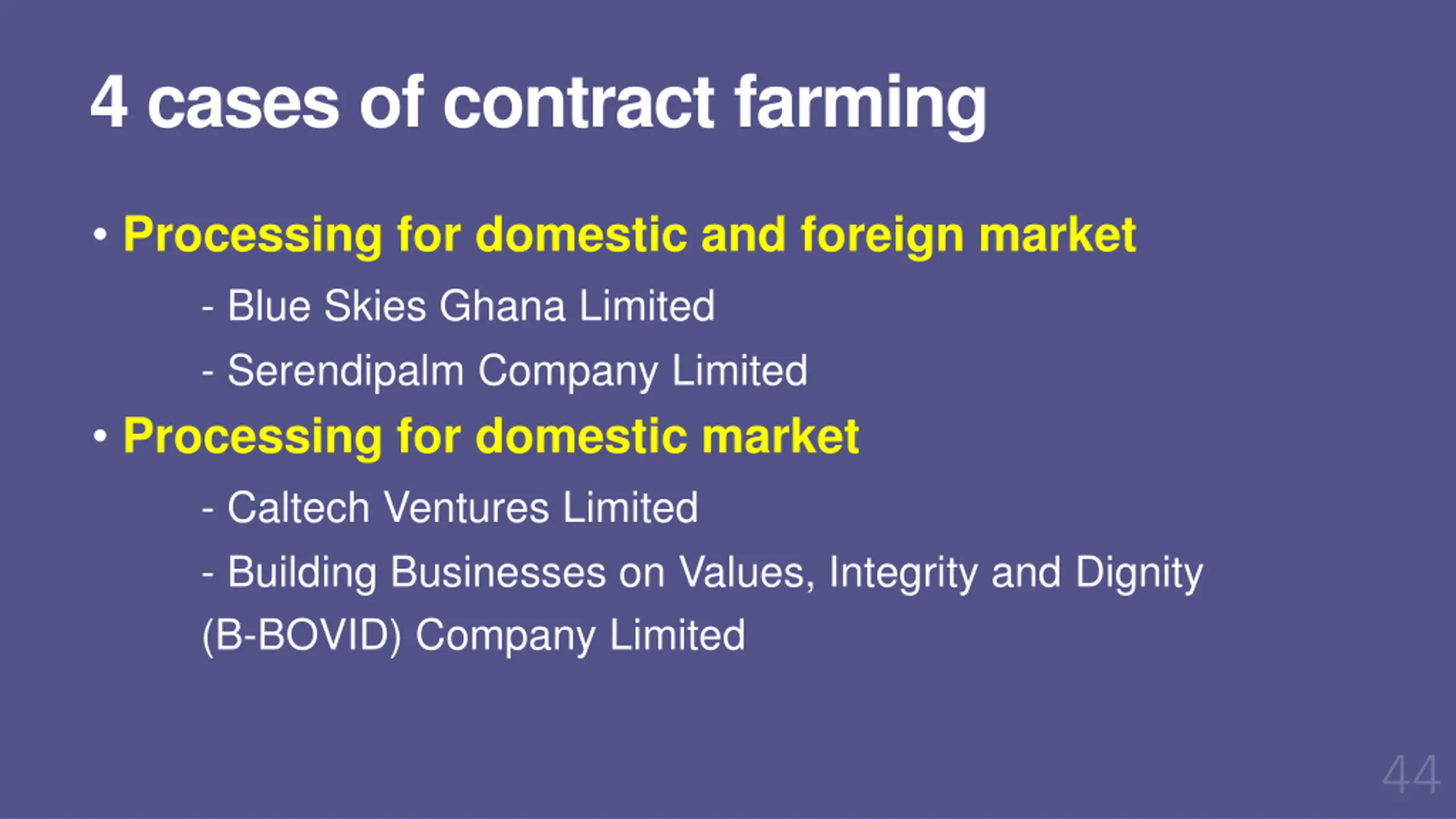 4 cases of contract farming

• Processing for domestic and foreign market

- Blue Skies Ghana Limited

- Serendipalm Company Limited

• Processing for domestic market

- Caltech Ventures Limited

- Building Businesses on Values, Integrity and Dignity (B-BOVID) Company Limited

44